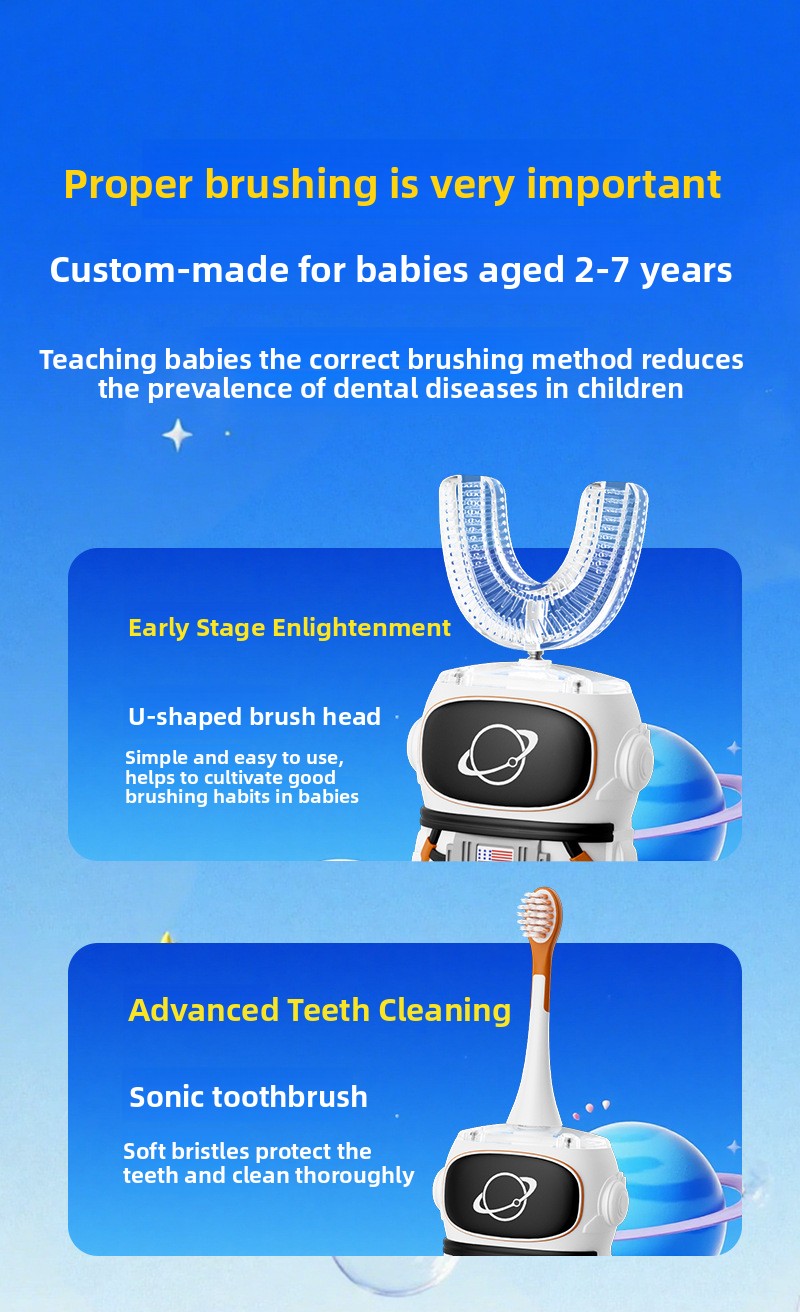 Proper brushing is very important

Custom-made for babies aged 2-7 years

Teaching babies the correct brushing method reduces the prevalence of dental diseases in children

Early Stage Enlightenment

U-shaped brush head

Simple and easy to use, helps to cultivate good brushing habits in babies

Advanced Teeth Cleaning

Sonic toothbrush

Soft bristles protect the teeth and clean thoroughly